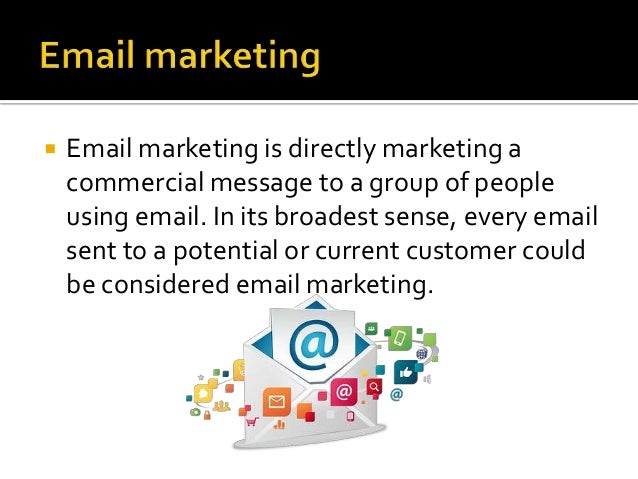 Email marketing

Email marketing is directly marketing a commercial message to a group of people using email. In its broadest sense, every email sent to a potential or current customer could be considered email marketing.

@

@

@